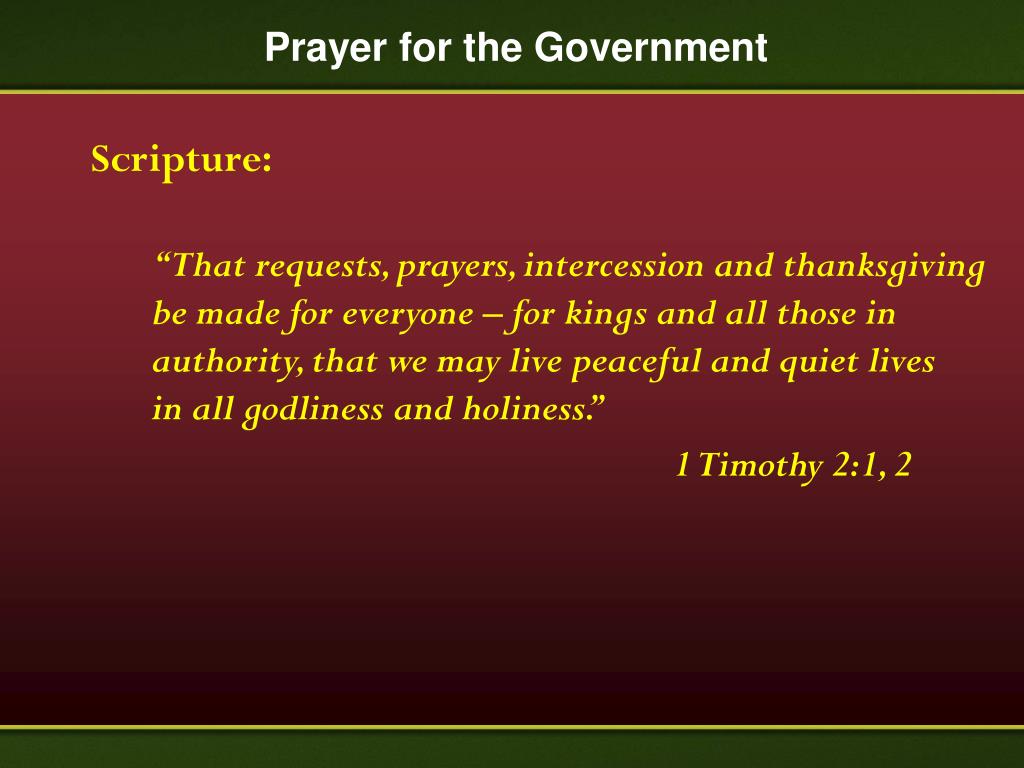 Prayer for the Government

Scripture:

“That requests, prayers, intercession and thanksgiving be made for everyone – for kings and all those in authority, that we may live peaceful and quiet lives in all godliness and holiness.”

1 Timothy 2:1, 2